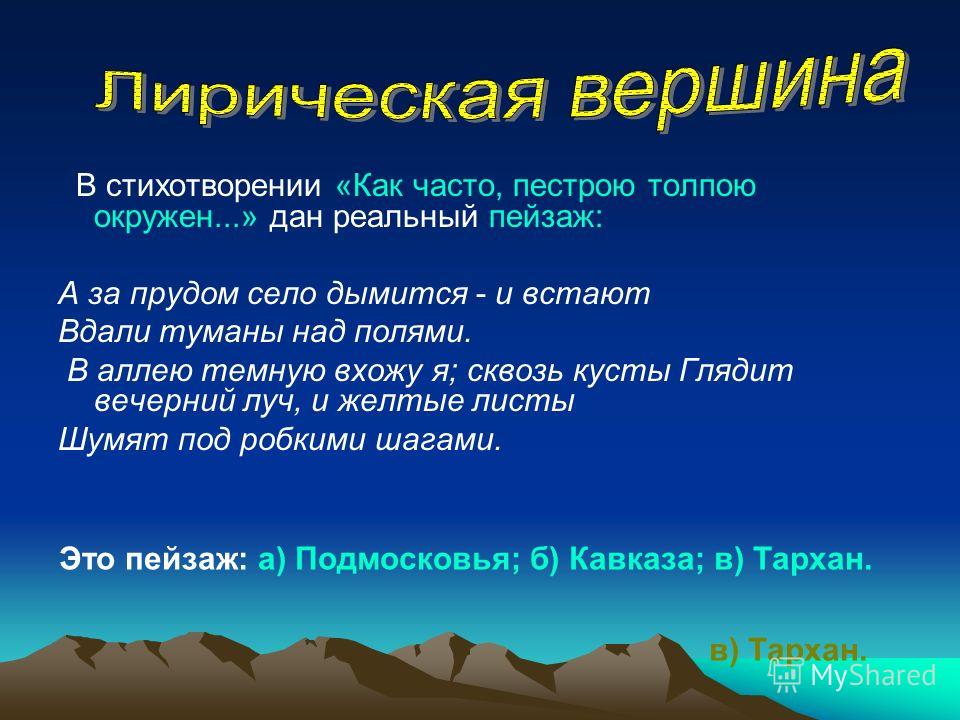 Лирическая вершина

В стихотворении «Как часто, пестрою толпою окружен...» дан реальный пейзаж:

А за прудом село дымится - и встают
Вдали туманы над полями.
В аллею темную вхожу я; сквозь кусты Глядит вечерний луч, и желтые листы
Шумят под робкими шагами.

Это пейзаж: а) Подмосковья; б) Кавказа; в) Тархан.

в) Тархан.

MyShared